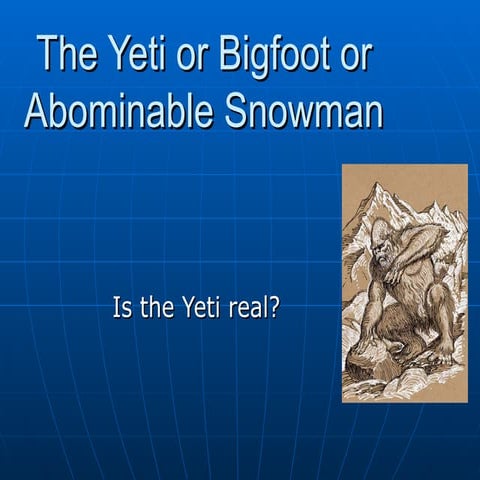 The Yeti or Bigfoot or Abominable Snowman

Is the Yeti real?